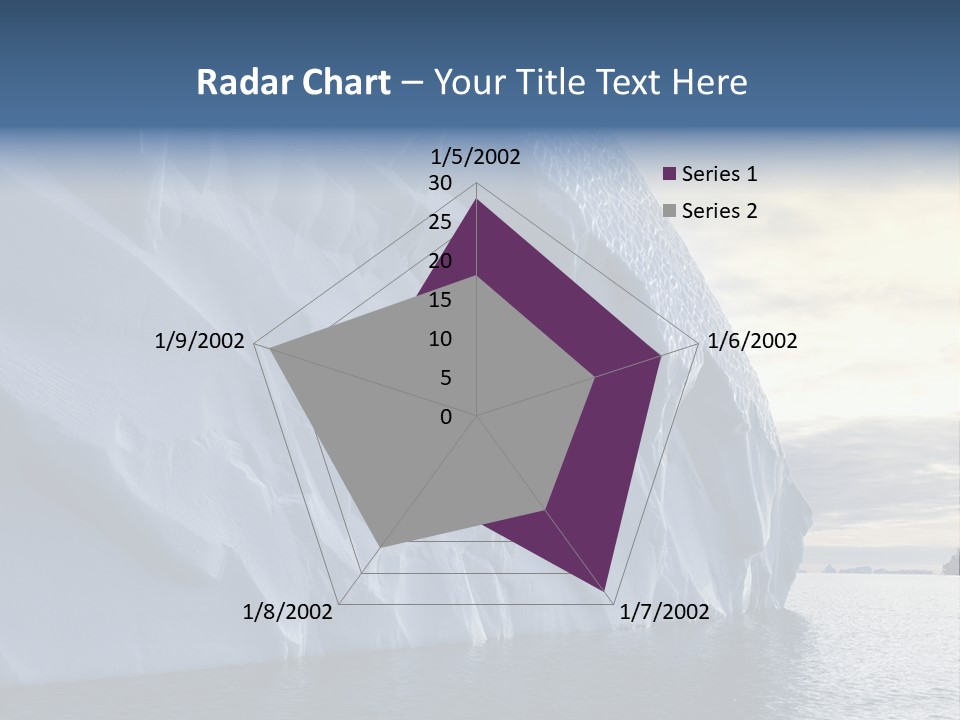 Radar Chart – Your Title Text Here

1/5/2002
30
25
20
15
10
5
0
1/6/2002
1/7/2002
1/8/2002
1/9/2002

Series 1
Series 2